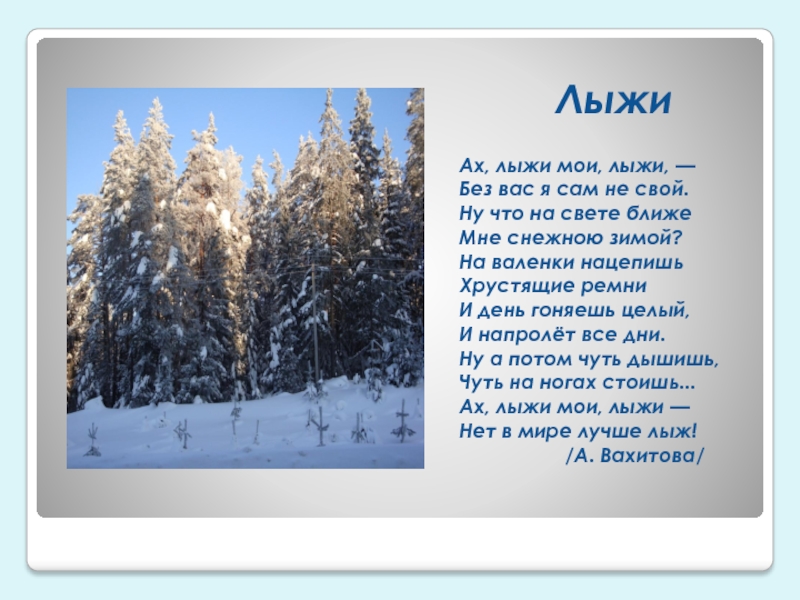 Лыжи

Ах, лыжи мои, лыжи, —
Без вас я сам не свой.
Ну что на свете ближе
Мне снежною зимой?
На валенки нацепишь
Хрустящие ремни
И день гоняешь целый,
И напролёт все дни.
Ну а потом чуть дышишь,
Чуть на ногах стоишь...
Ах, лыжи мои, лыжи —
Нет в мире лучше лыж!
/А. Вахитова/